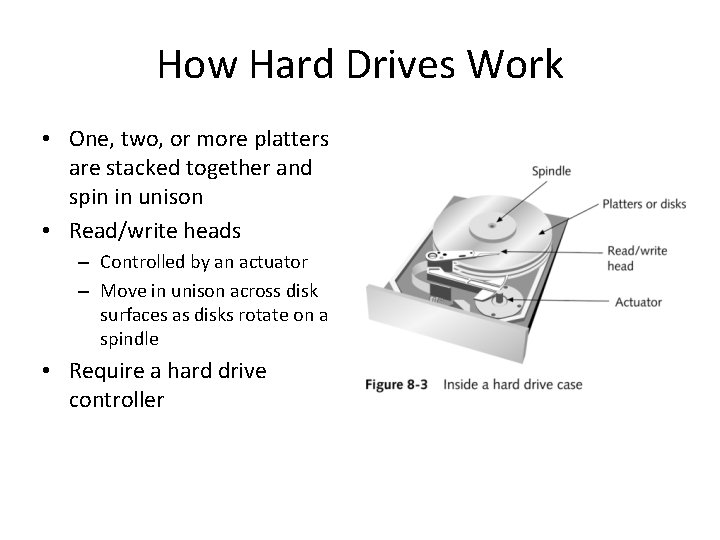 How Hard Drives Work

• One, two, or more platters are stacked together and spin in unison
• Read/write heads
  – Controlled by an actuator
  – Move in unison across disk surfaces as disks rotate on a spindle
• Require a hard drive controller

Spindle

Platters or disks

Read/write head

Actuator

Figure 8-3 Inside a hard drive case